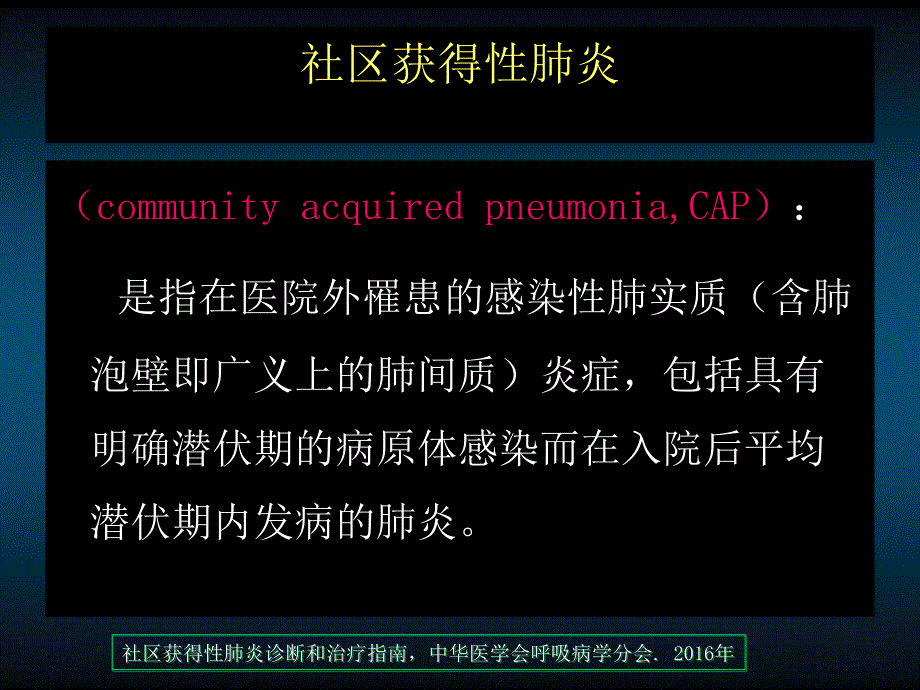 社区获得性肺炎

（community acquired pneumonia,CAP）：

是指在医院外罹患的感染性肺实质（含肺泡壁即广义上的肺间质）炎症，包括具有明确潜伏期的病原体感染而在入院后平均潜伏期内发病的肺炎。

社区获得性肺炎诊断和治疗指南，中华医学会呼吸病学分会. 2016年